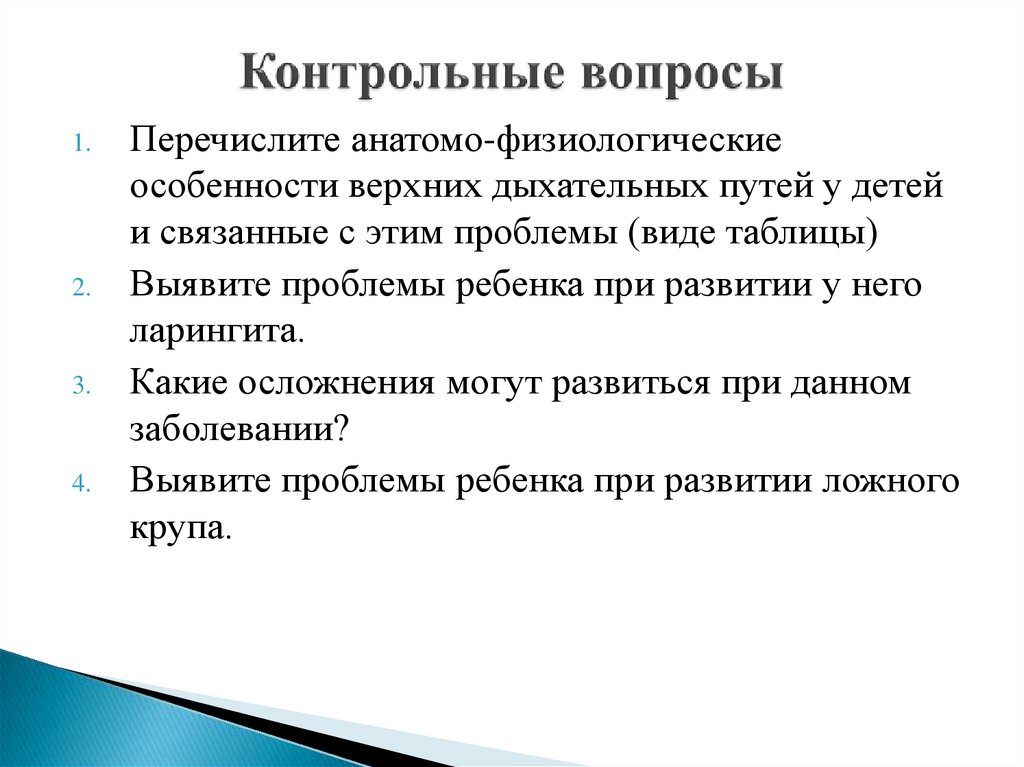 Контрольные вопросы

1. Перечислите анатомо-физиологические особенности верхних дыхательных путей у детей и связанные с этим проблемы (виде таблицы)
2. Выявите проблемы ребенка при развитии у него ларингита.
3. Какие осложнения могут развиться при данном заболевании?
4. Выявите проблемы ребенка при развитии ложного крупа.